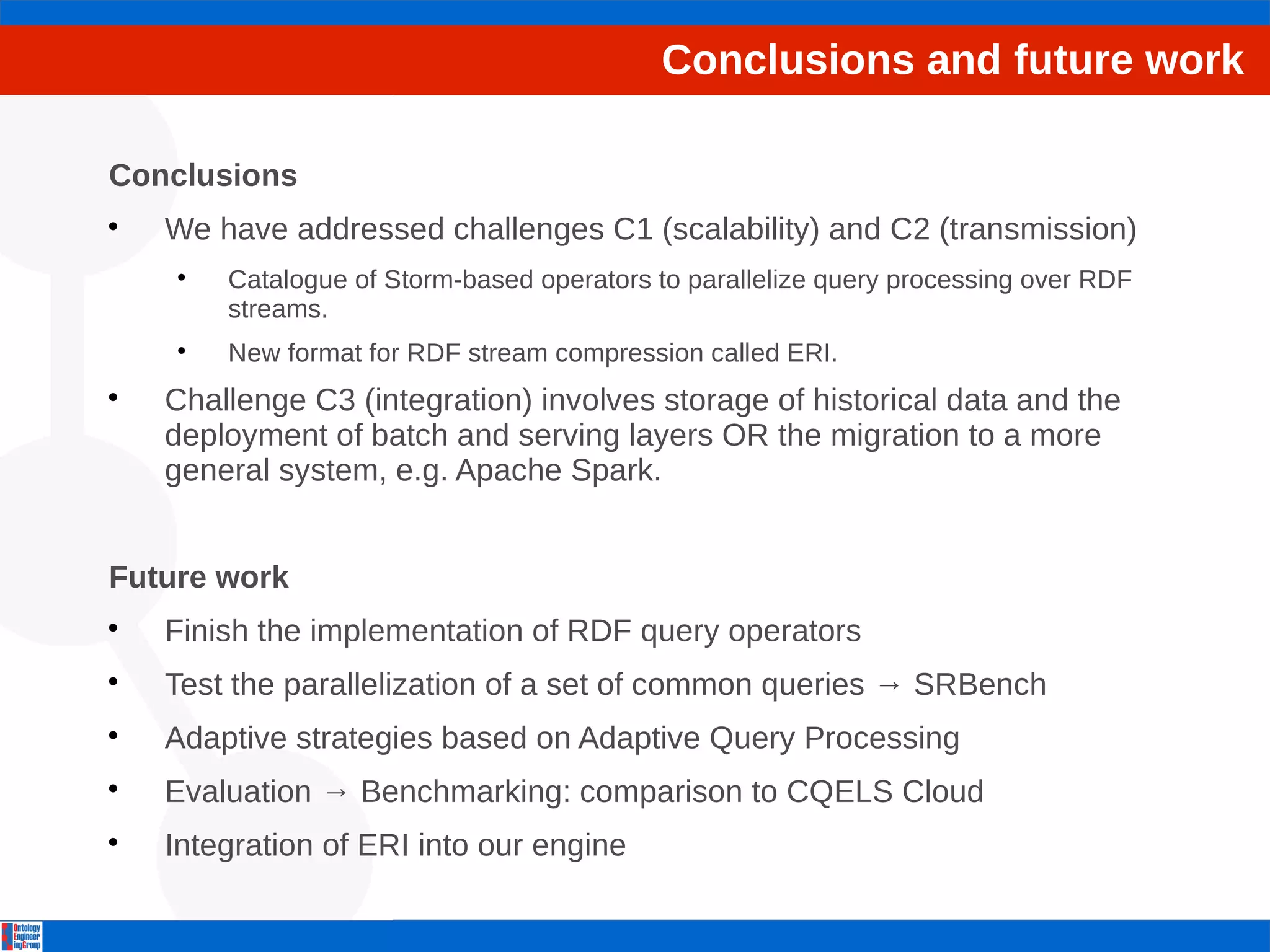 Conclusions and future work

Conclusions

• We have addressed challenges C1 (scalability) and C2 (transmission)

• Catalogue of Storm-based operators to parallelize query processing over RDF streams.

• New format for RDF stream compression called ERI.

• Challenge C3 (integration) involves storage of historical data and the deployment of batch and serving layers OR the migration to a more general system, e.g. Apache Spark.

Future work

• Finish the implementation of RDF query operators

• Test the parallelization of a set of common queries → SRBench

• Adaptive strategies based on Adaptive Query Processing

• Evaluation → Benchmarking: comparison to CQELS Cloud

• Integration of ERI into our engine

Ontology Engineer ingGroup